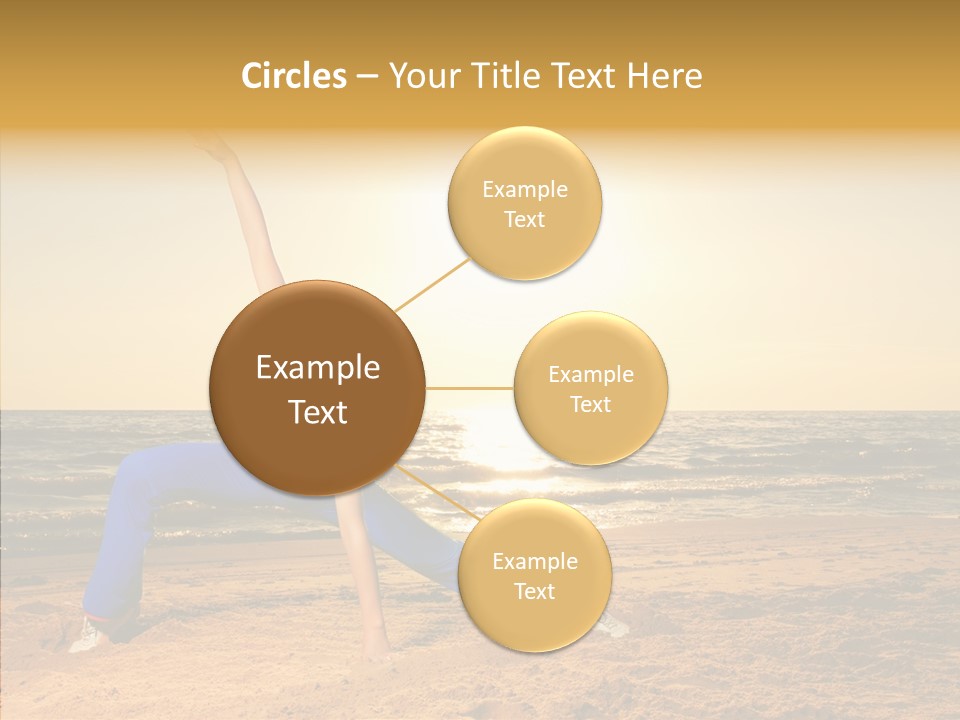 Circles – Your Title Text Here

Example Text

Example Text

Example Text

Example Text